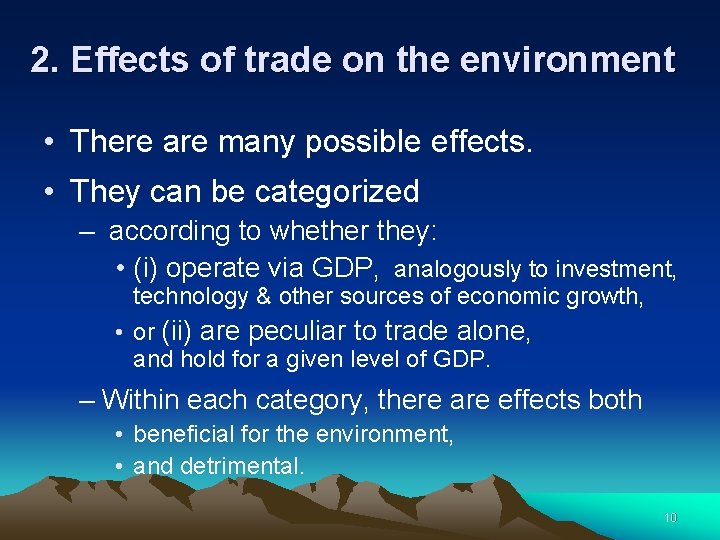 2. Effects of trade on the environment

• There are many possible effects.

• They can be categorized

– according to whether they:

• (i) operate via GDP, analogously to investment, technology & other sources of economic growth,

• or (ii) are peculiar to trade alone, and hold for a given level of GDP.

– Within each category, there are effects both

• beneficial for the environment,

• and detrimental.

10